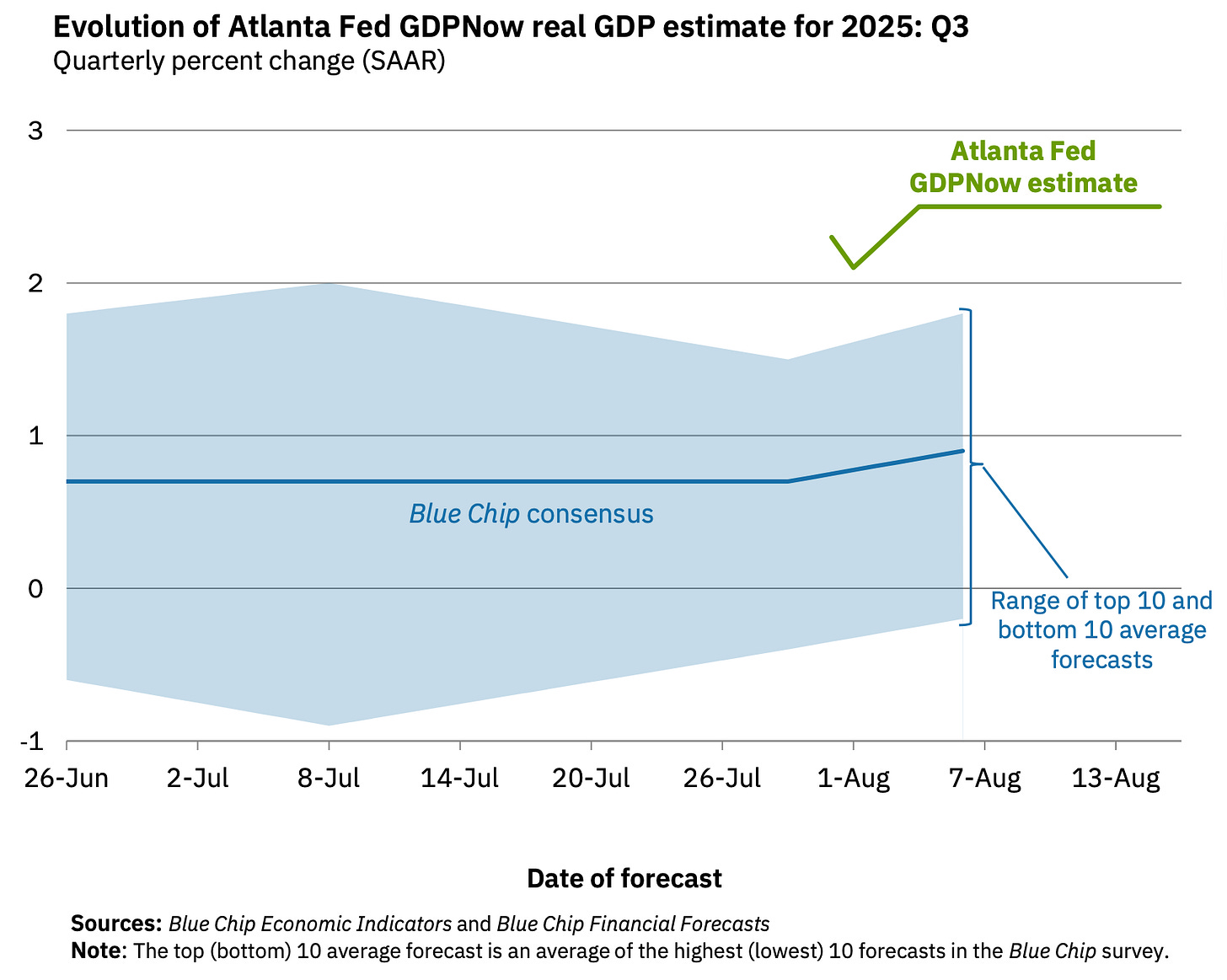 Evolution of Atlanta Fed GDPNow real GDP estimate for 2025: Q3
Quarterly percent change (SAAR)

3
2
1
0
-1

Atlanta Fed GDPNow estimate

Blue Chip consensus

Range of top 10 and bottom 10 average forecasts

26-Jun
2-Jul
8-Jul
14-Jul
20-Jul
26-Jul
1-Aug
7-Aug
13-Aug

Date of forecast

Sources: Blue Chip Economic Indicators and Blue Chip Financial Forecasts
Note: The top (bottom) 10 average forecast is an average of the highest (lowest) 10 forecasts in the Blue Chip survey.